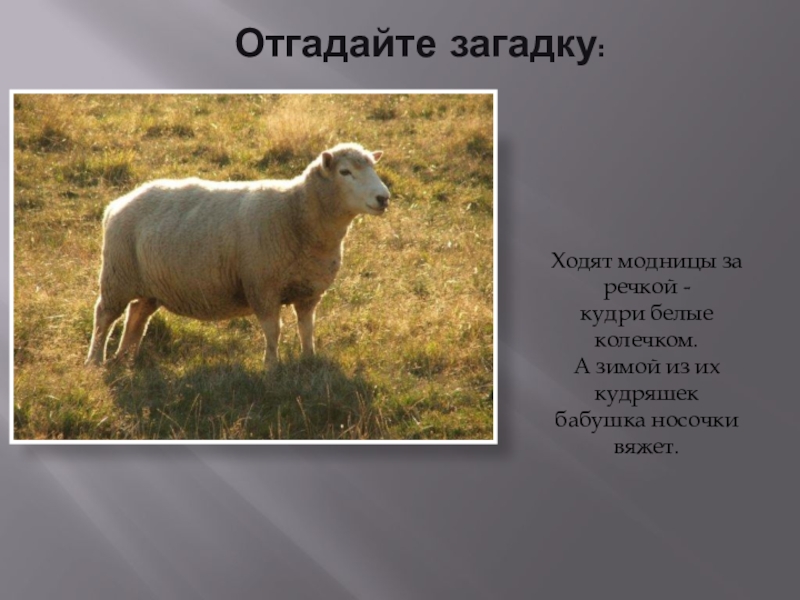 Отгадайте загадку:

Ходят модницы за речкой - кудри белые колечком. А зимой из их кудряшек бабушка носочки вяжет.